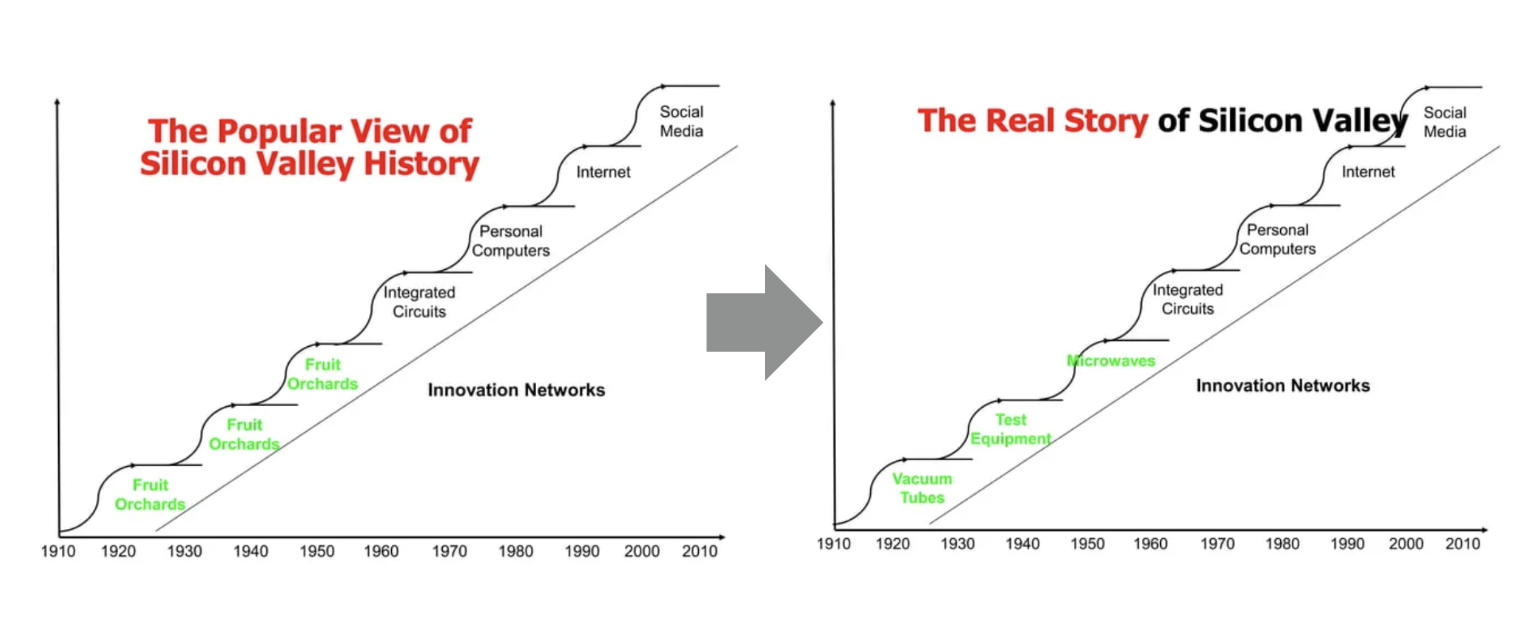 The Popular View of Silicon Valley History

Social Media

Internet

Personal Computers

Integrated Circuits

Fruit Orchards

Fruit Orchards

Fruit Orchards

Innovation Networks

1910 1920 1930 1940 1950 1960 1970 1980 1990 2000 2010

The Real Story of Silicon Valley

Social Media

Internet

Personal Computers

Integrated Circuits

Microwaves

Test Equipment

Vacuum Tubes

Innovation Networks

1910 1920 1930 1940 1950 1960 1970 1980 1990 2000 2010